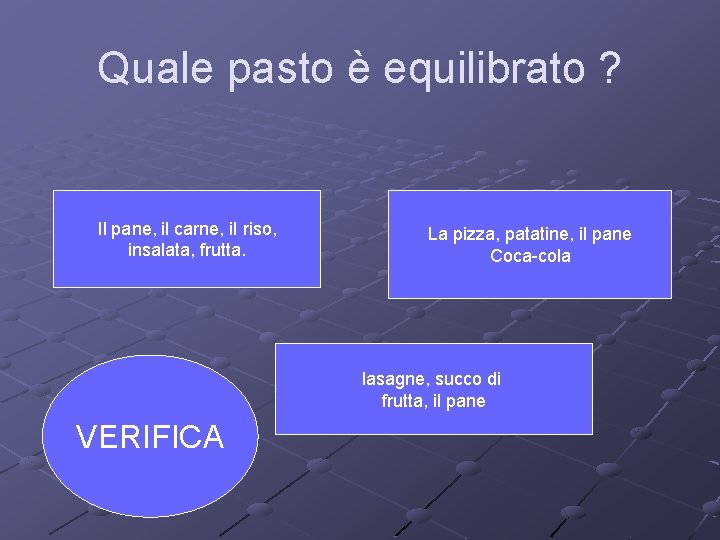 Quale pasto è equilibrato ?

Il pane, il carne, il riso, insalata, frutta.

La pizza, patatine, il pane
Coca-cola

lasagne, succo di frutta, il pane

VERIFICA